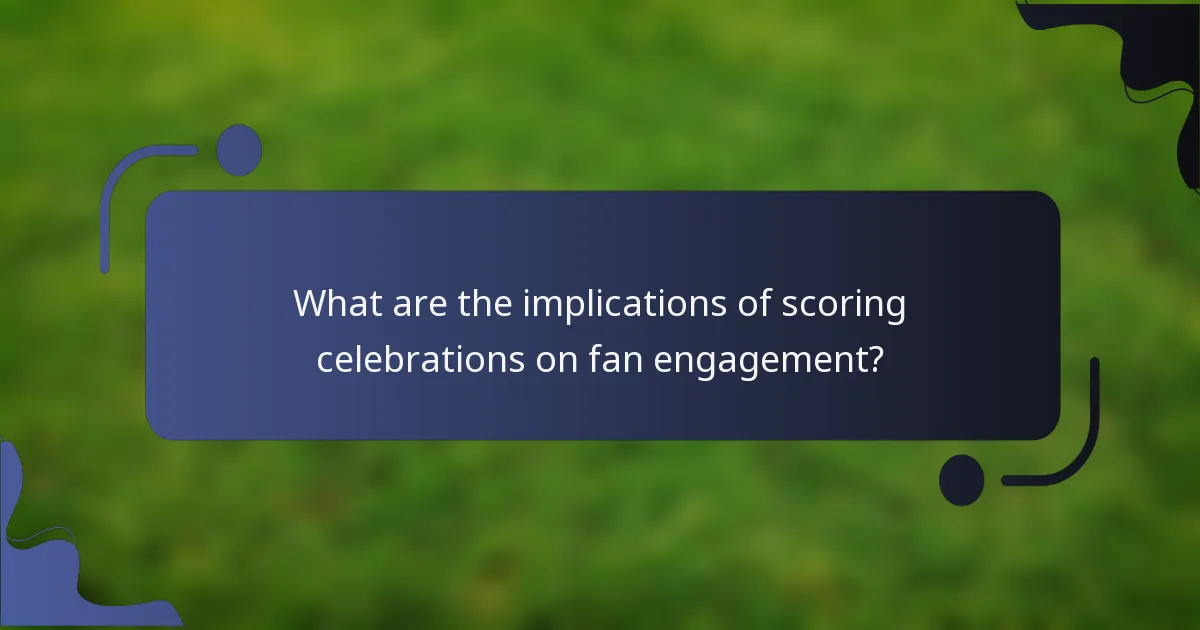 What are the implications of scoring celebrations on fan engagement?